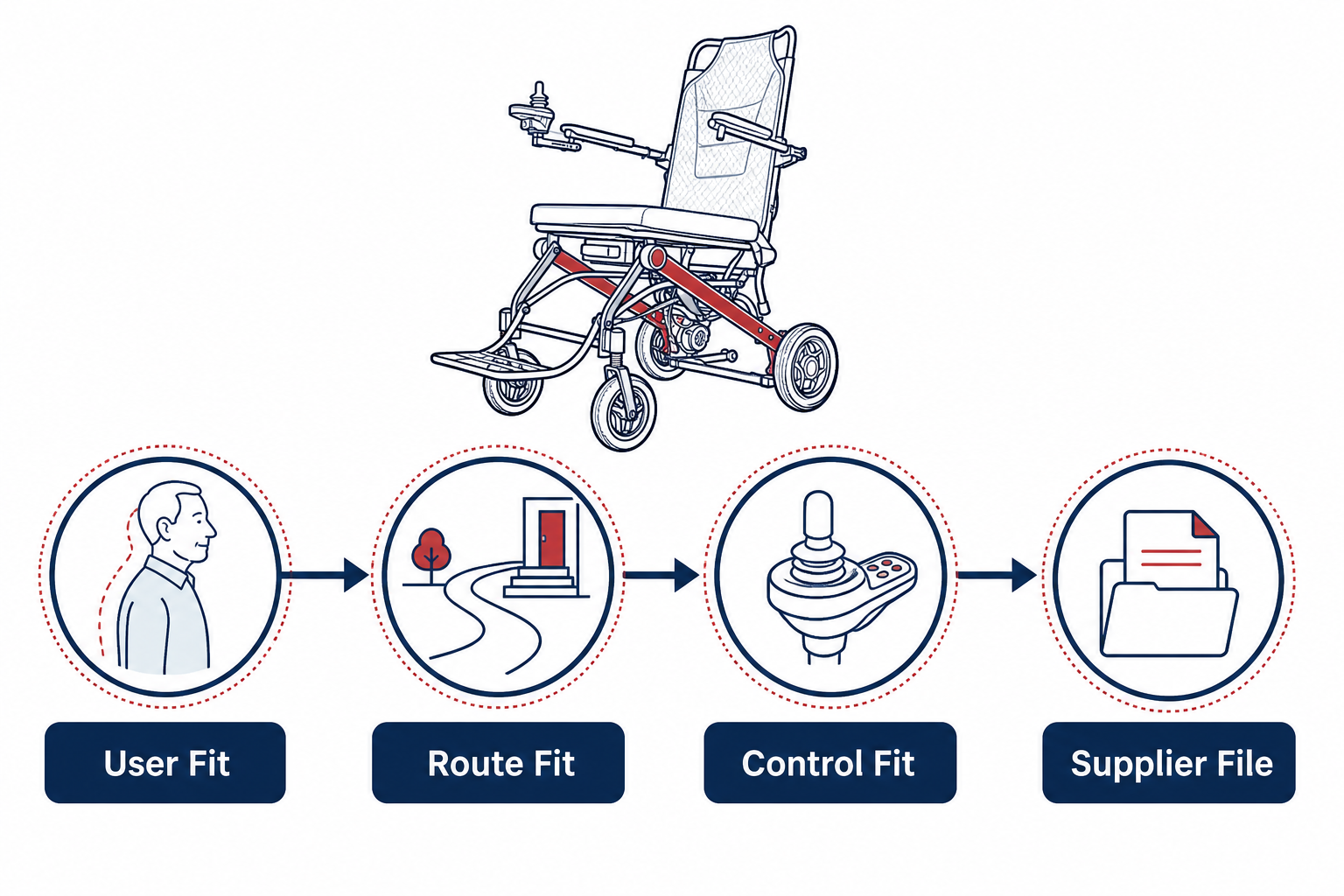 User Fit

Route Fit

Control Fit

Supplier File